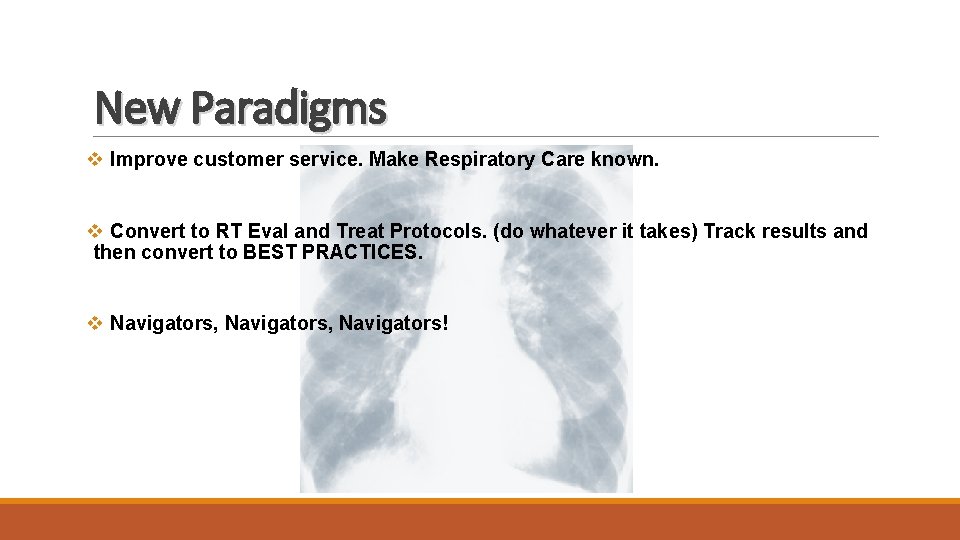 New Paradigms

❖ Improve customer service. Make Respiratory Care known.

❖ Convert to RT Eval and Treat Protocols. (do whatever it takes) Track results and then convert to BEST PRACTICES.

❖ Navigators, Navigators, Navigators!